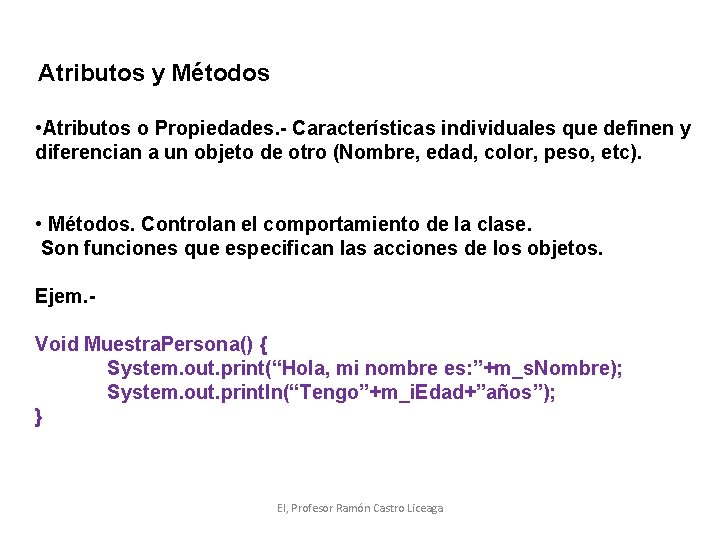 Atributos y Métodos

•Atributos o Propiedades.- Características individuales que definen y diferencian a un objeto de otro (Nombre, edad, color, peso, etc).

• Métodos. Controlan el comportamiento de la clase.
Son funciones que especifican las acciones de los objetos.

Ejem.-

Void MuestraPersona() {
System.out.print(“Hola, mi nombre es:”+m_sNombre);
System.out.println(“Tengo”+m_iEdad+”años”);
}

EI, Profesor Ramón Castro Liceaga